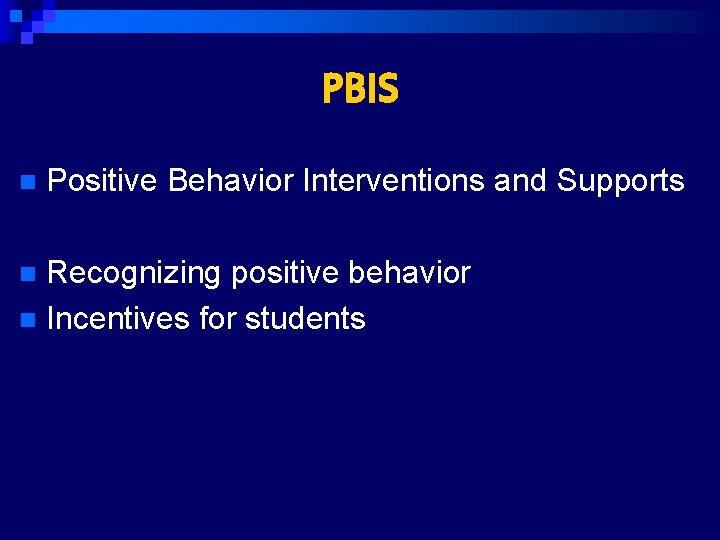 PBIS

• Positive Behavior Interventions and Supports

• Recognizing positive behavior
• Incentives for students